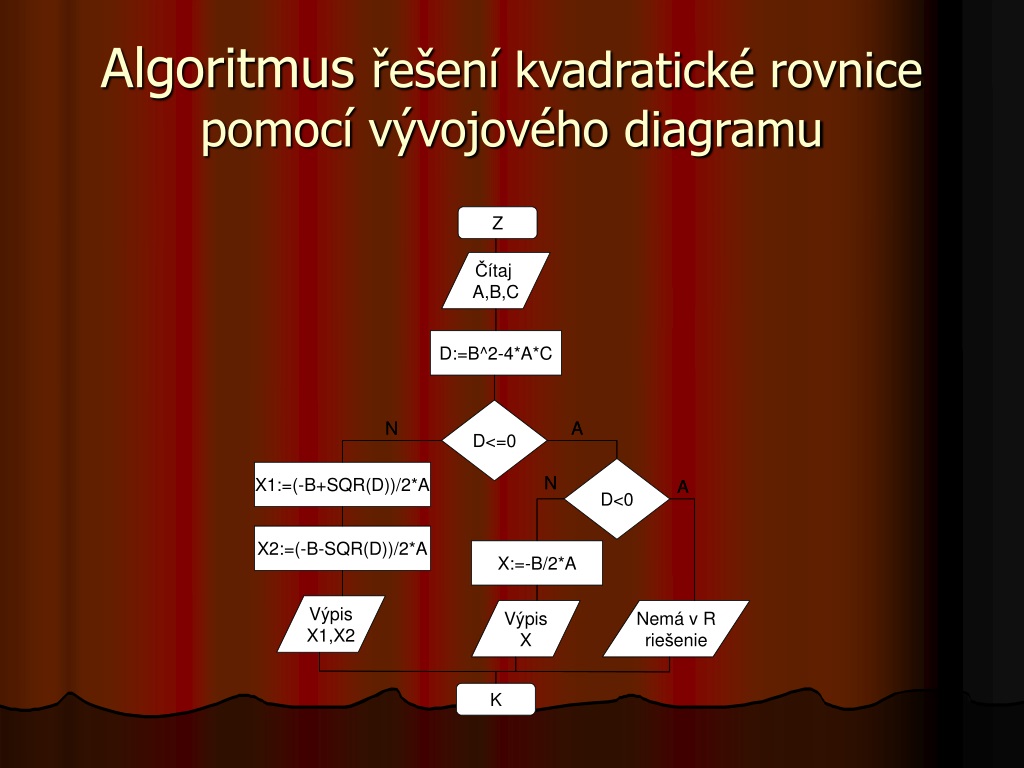 Algoritmus řešení kvadratické rovnice pomocí vývojového diagramu

Z

Čítaj A,B,C

D:=B^2-4*A*C

N

D<=0

A

X1:=(-B+SQR(D))/2*A

N

D<0

A

X2:=(-B-SQR(D))/2*A

X:=-B/2*A

Výpis X1,X2

Výpis X

Nemá v R riešenie

K